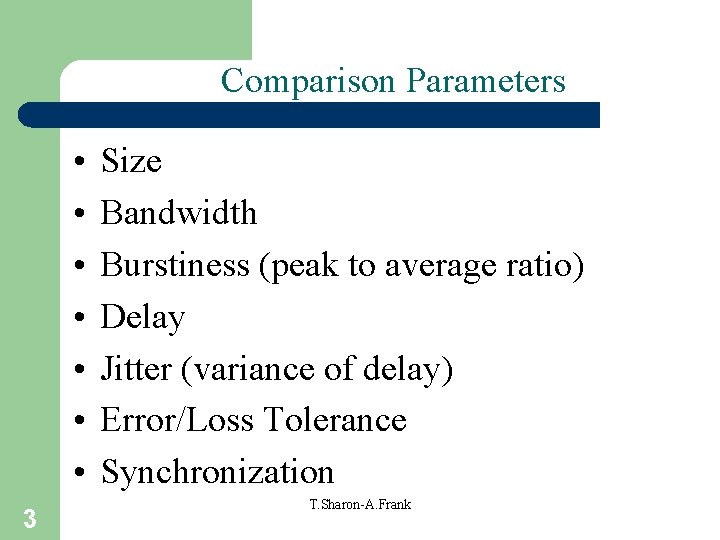 Comparison Parameters

• Size
• Bandwidth
• Burstiness (peak to average ratio)
• Delay
• Jitter (variance of delay)
• Error/Loss Tolerance
• Synchronization

3

T.Sharon-A.Frank